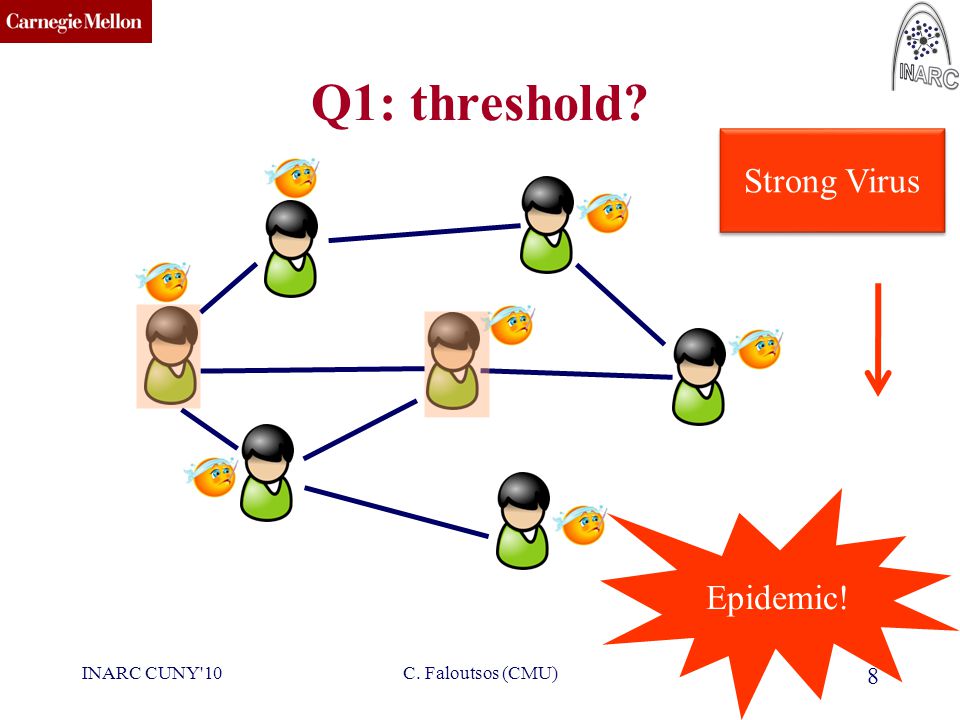 Carnegie Mellon

INARC

Q1: threshold?

Strong Virus

Epidemic!

INARC CUNY'10

C. Faloutsos (CMU)

8